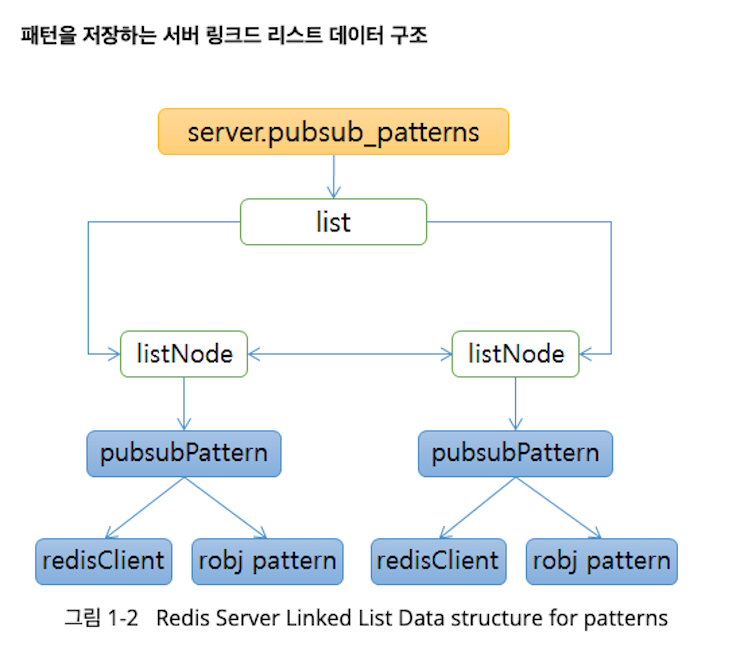 패턴을 저장하는 서버 링크드 리스트 데이터 구조

server.pubsub_patterns

list

listNode

listNode

pubsubPattern

pubsubPattern

redisClient

robj pattern

redisClient

robj pattern

그림 1-2 Redis Server Linked List Data structure for patterns